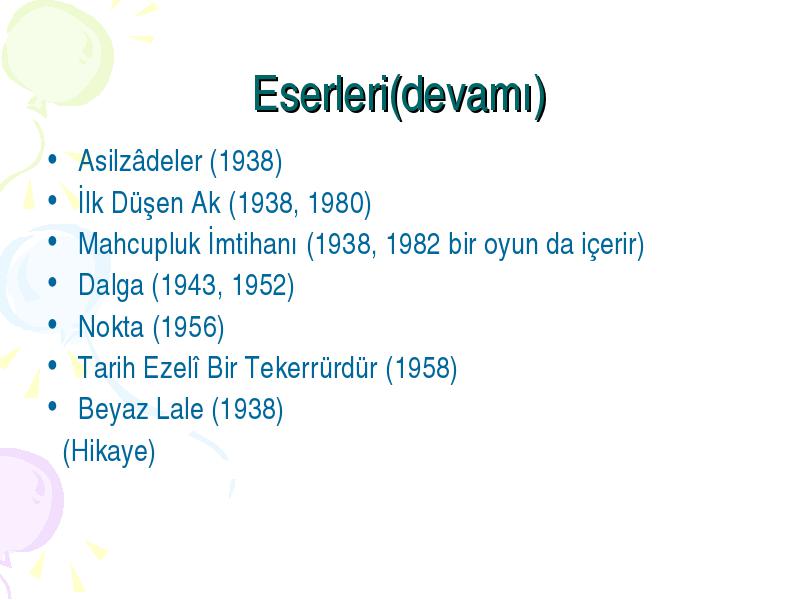 Eserleri(devamı)

• Asilzâdeler (1938)
• İlk Düşen Ak (1938, 1980)
• Mahcupluk İmtihanı (1938, 1982 bir oyun da içerir)
• Dalga (1943, 1952)
• Nokta (1956)
• Tarih Ezelî Bir Tekerrürdür (1958)
• Beyaz Lale (1938)
(Hikaye)